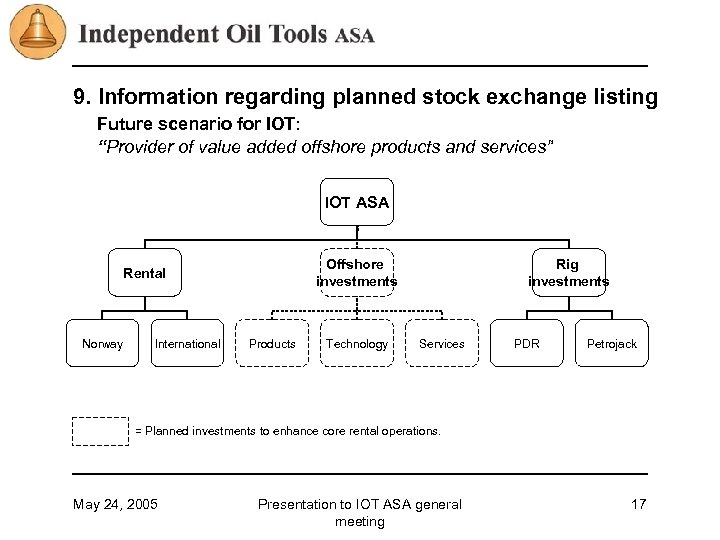 Independent Oil Tools ASA

9. Information regarding planned stock exchange listing

Future scenario for IOT:
"Provider of value added offshore products and services"

IOT ASA

Rental

Offshore investments

Rig investments

Norway

International

Products

Technology

Services

PDR

Petrojack

= Planned investments to enhance core rental operations.

May 24, 2005

Presentation to IOT ASA general meeting

17